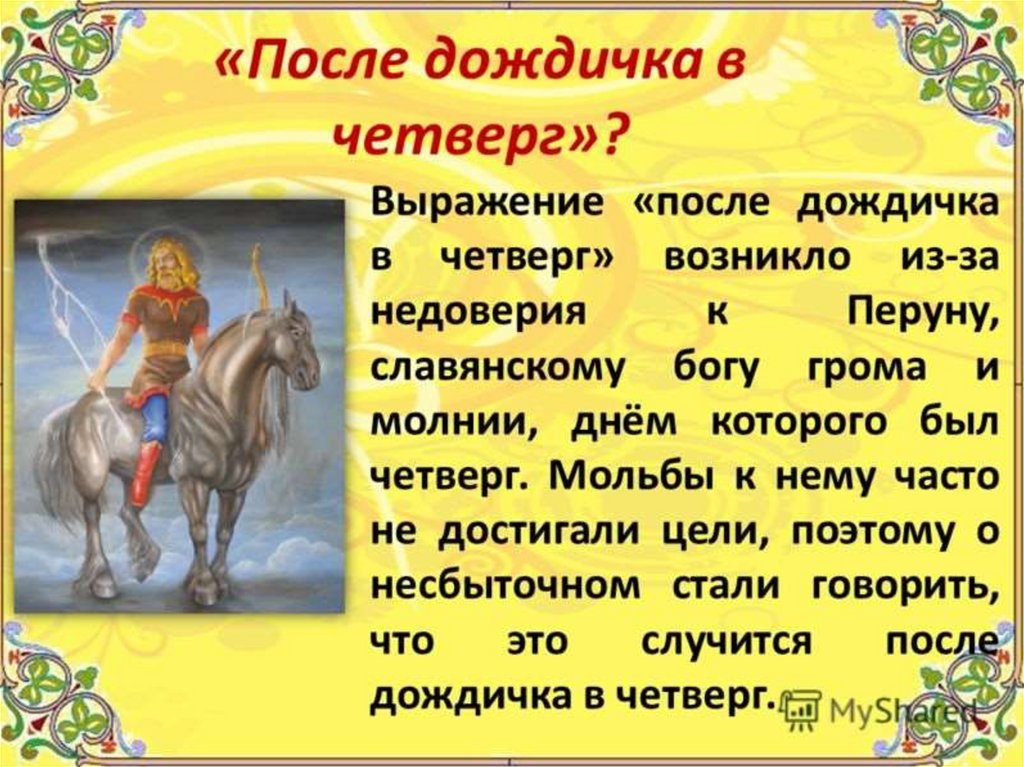 «После дождичка в четверг»?

Выражение «после дождичка в четверг» возникло из-за недоверия к Перуну, славянскому богу грома и молнии, днём которого был четверг. Мольбы к нему часто не достигали цели, поэтому о несбыточном стали говорить, что это случится после дождичка в четверг.

MyShared